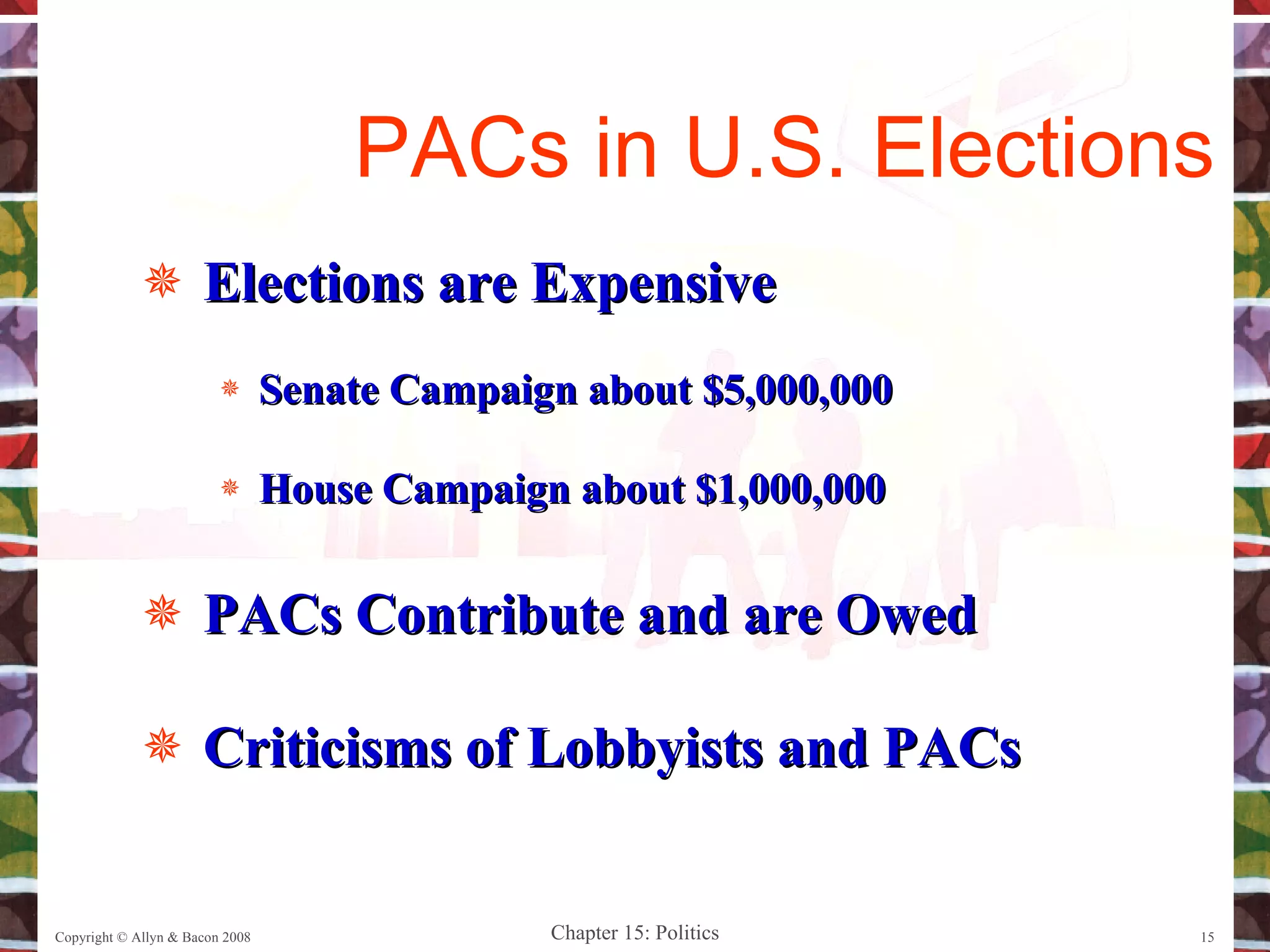 PACs in U.S. Elections

Elections are Expensive

Senate Campaign about \$5,000,000

House Campaign about \$1,000,000

PACs Contribute and are Owed

Criticisms of Lobbyists and PACs

Copyright © Allyn & Bacon 2008

Chapter 15: Politics

15